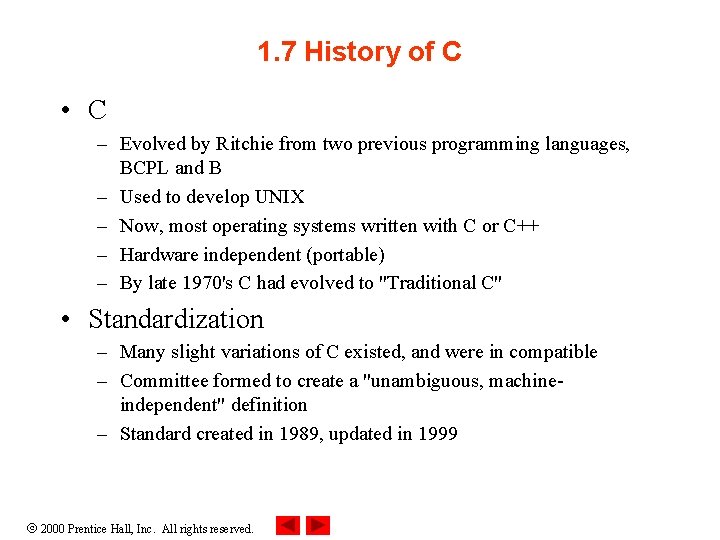 1.7 History of C

• C
– Evolved by Ritchie from two previous programming languages, BCPL and B
– Used to develop UNIX
– Now, most operating systems written with C or C++
– Hardware independent (portable)
– By late 1970's C had evolved to "Traditional C"

• Standardization
– Many slight variations of C existed, and were in compatible
– Committee formed to create a "unambiguous, machine-independent" definition
– Standard created in 1989, updated in 1999

© 2000 Prentice Hall, Inc. All rights reserved.